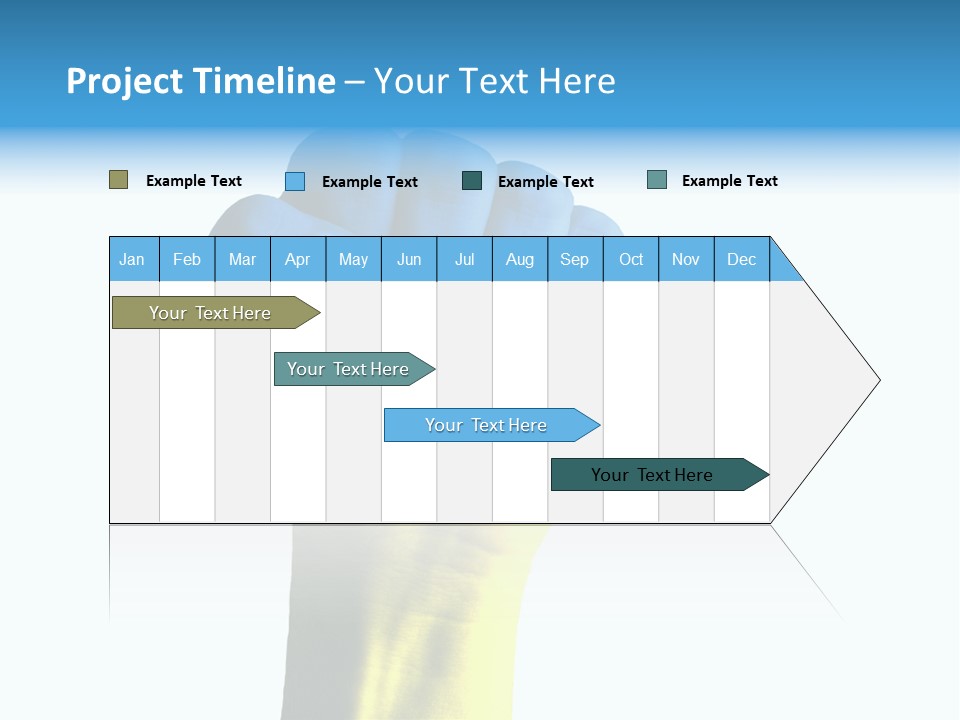 Project Timeline – Your Text Here

Example Text
Example Text
Example Text
Example Text

| Jan | Feb | Mar | Apr | May | Jun | Jul | Aug | Sep | Oct | Nov | Dec |
|---|---|---|---|---|---|---|---|---|---|---|---|

Your Text Here
Your Text Here
Your Text Here
Your Text Here